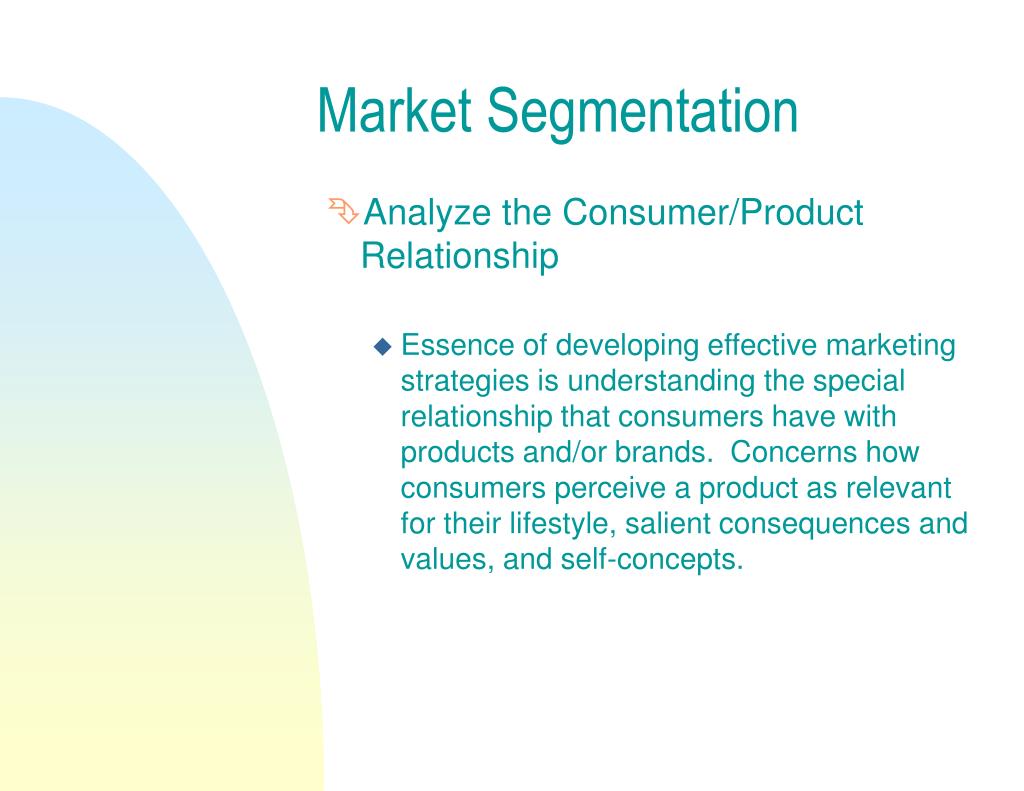 Market Segmentation

Analyze the Consumer/Product Relationship

Essence of developing effective marketing strategies is understanding the special relationship that consumers have with products and/or brands.  Concerns how consumers perceive a product as relevant for their lifestyle, salient consequences and values, and self-concepts.